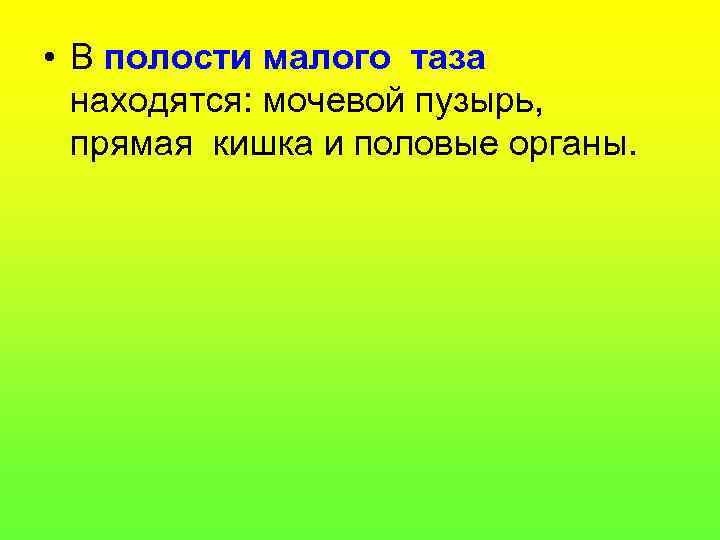 • В полости малого таза находятся: мочевой пузырь, прямая кишка и половые органы.